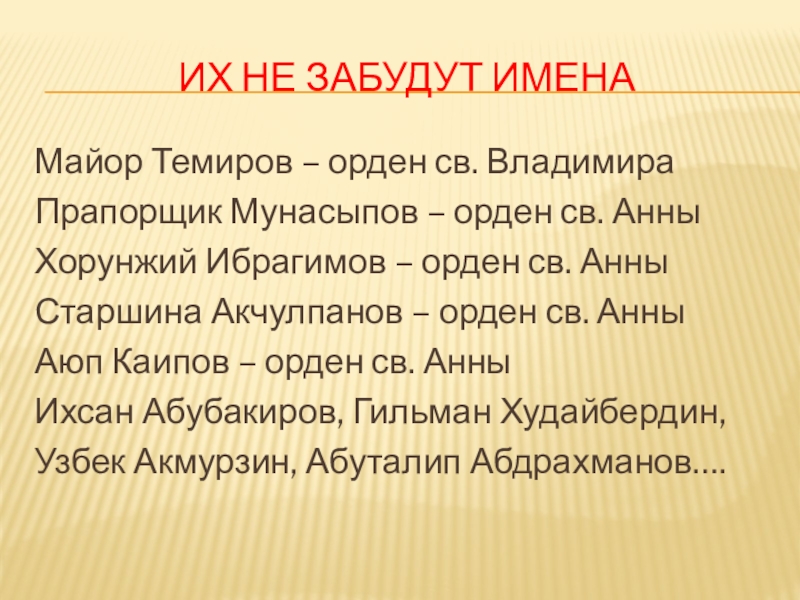 ИХ НЕ ЗАБУДУТ ИМЕНА

Майор Темиров – орден св. Владимира
Прапорщик Мунасыпов – орден св. Анны
Хорунжий Ибрагимов – орден св. Анны
Старшина Акчулпанов – орден св. Анны
Аюп Каипов – орден св. Анны
Ихсан Абубакиров, Гильман Худайбердин, Узбек Акмурзин, Абуталип Абдрахманов….